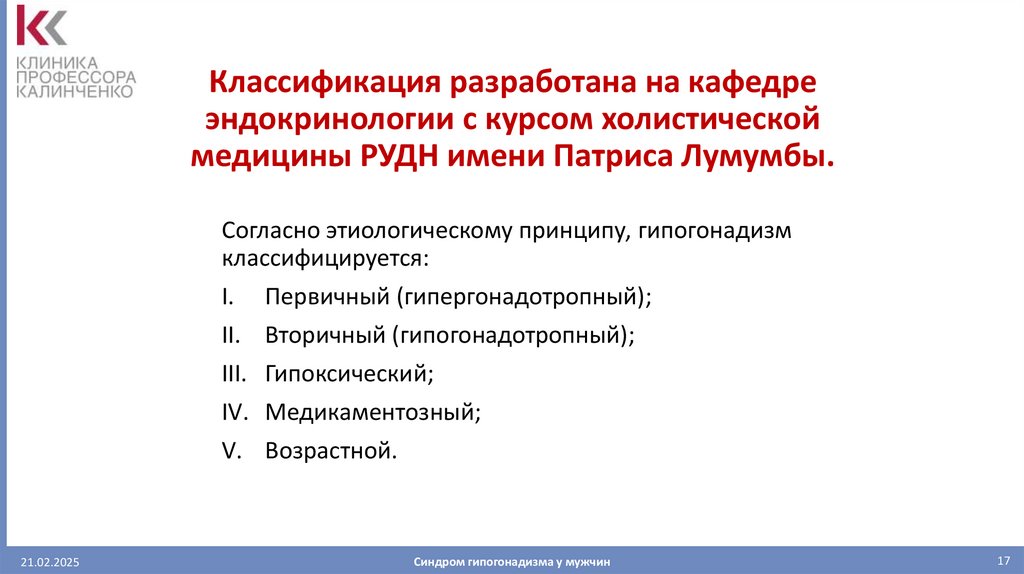 КЛИНИКА ПРОФЕССОРА КАЛИНЧЕНКО

Классификация разработана на кафедре эндокринологии с курсом холистической медицины РУДН имени Патриса Лумумбы.

Согласно этиологическому принципу, гипогонадизм классифицируется:

I. Первичный (гипергонадотропный);

II. Вторичный (гипогонадотропный);

III. Гипоксический;

IV. Медикаментозный;

V. Возрастной.

21.02.2025

Синдром гипогонадизма у мужчин

17